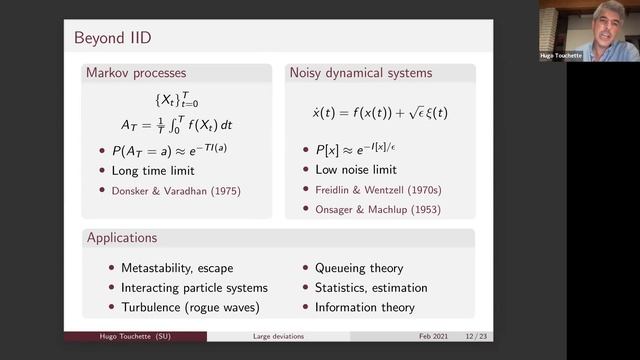 Beyond IID

Markov processes

$\{X_t\}_{t=0}^{T}$

$A_T = \frac{1}{T}\int_0^T f(X_t)\,dt$

• $P(A_T = a) \approx e^{-TI(a)}$
• Long time limit
• Donsker & Varadhan (1975)

Noisy dynamical systems

$\dot{x}(t) = f(x(t)) + \sqrt{\epsilon}\,\xi(t)$

• $P[x] \approx e^{-I[x]/\epsilon}$
• Low noise limit
• Freidlin & Wentzell (1970s)
• Onsager & Machlup (1953)

Applications

• Metastability, escape
• Interacting particle systems
• Turbulence (rogue waves)
• Queueing theory
• Statistics, estimation
• Information theory

Hugo Touchette (SU) Large deviations Feb 2021 12 / 23

Hugo Touchette